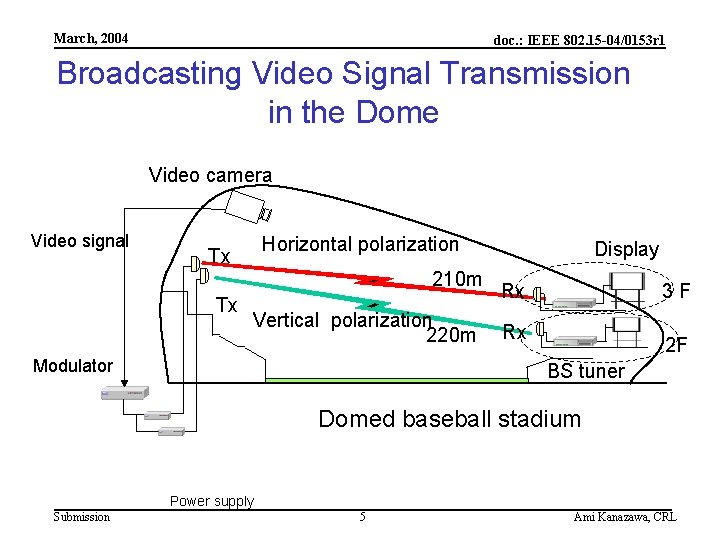 March, 2004

doc.: IEEE 802.15-04/0153r1

Broadcasting Video Signal Transmission in the Dome

Video camera

Video signal

Tx

Horizontal polarization

Display

210m

Rx

3 F

Tx

Vertical polarization

220m

Rx

2F

Modulator

BS tuner

Domed baseball stadium

Power supply

Submission

5

Ami Kanazawa, CRL